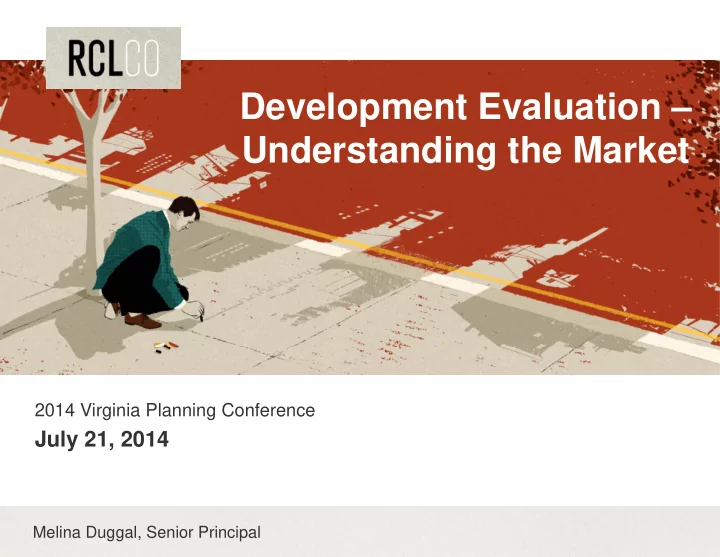 RCLCO

Development Evaluation – Understanding the Market

2014 Virginia Planning Conference

July 21, 2014

Melina Duggal, Senior Principal